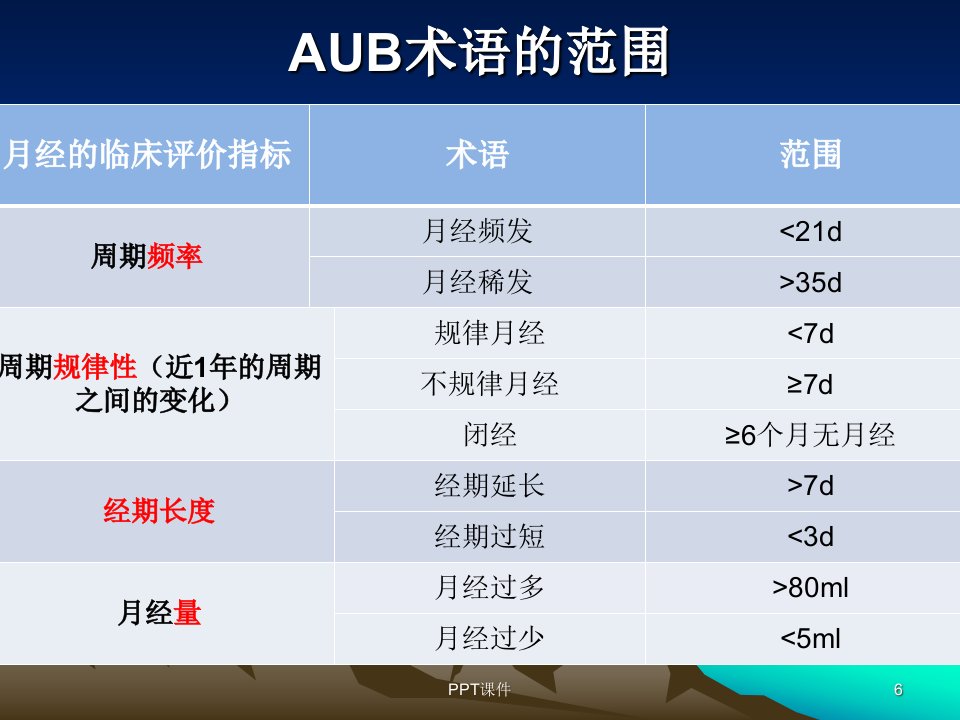 AUB术语的范围

| 月经的临床评价指标 | 术语 | 范围 |
|---|---|---|
| 周期频率 | 月经频发 | <21d |
| | 月经稀发 | >35d |
| 周期规律性（近1年的周期之间的变化） | 规律月经 | <7d |
| | 不规律月经 | ≥7d |
| | 闭经 | ≥6个月无月经 |
| 经期长度 | 经期延长 | >7d |
| | 经期过短 | <3d |
| 月经量 | 月经过多 | >80ml |
| | 月经过少 | <5ml |

PPT课件

6